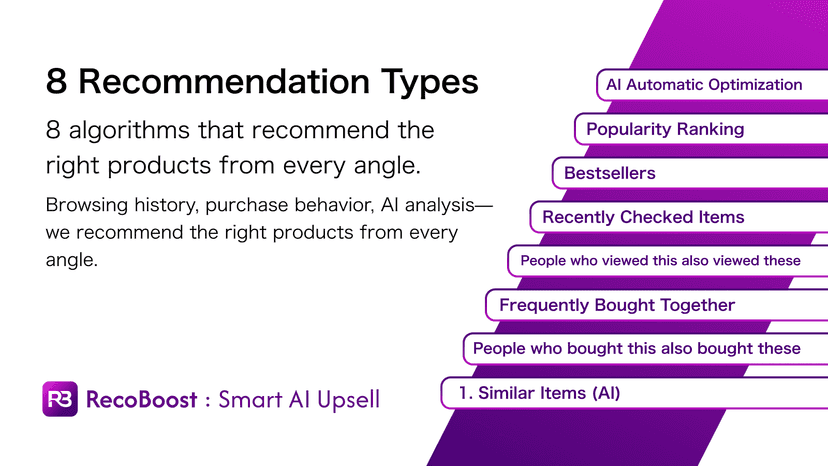 8 Recommendation Types

8 algorithms that recommend the right products from every angle.

Browsing history, purchase behavior, AI analysis—we recommend the right products from every angle.

RB RecoBoost : Smart AI Upsell

AI Automatic Optimization

Popularity Ranking

Bestsellers

Recently Checked Items

People who viewed this also viewed these

Frequently Bought Together

People who bought this also bought these

1. Similar Items (AI)